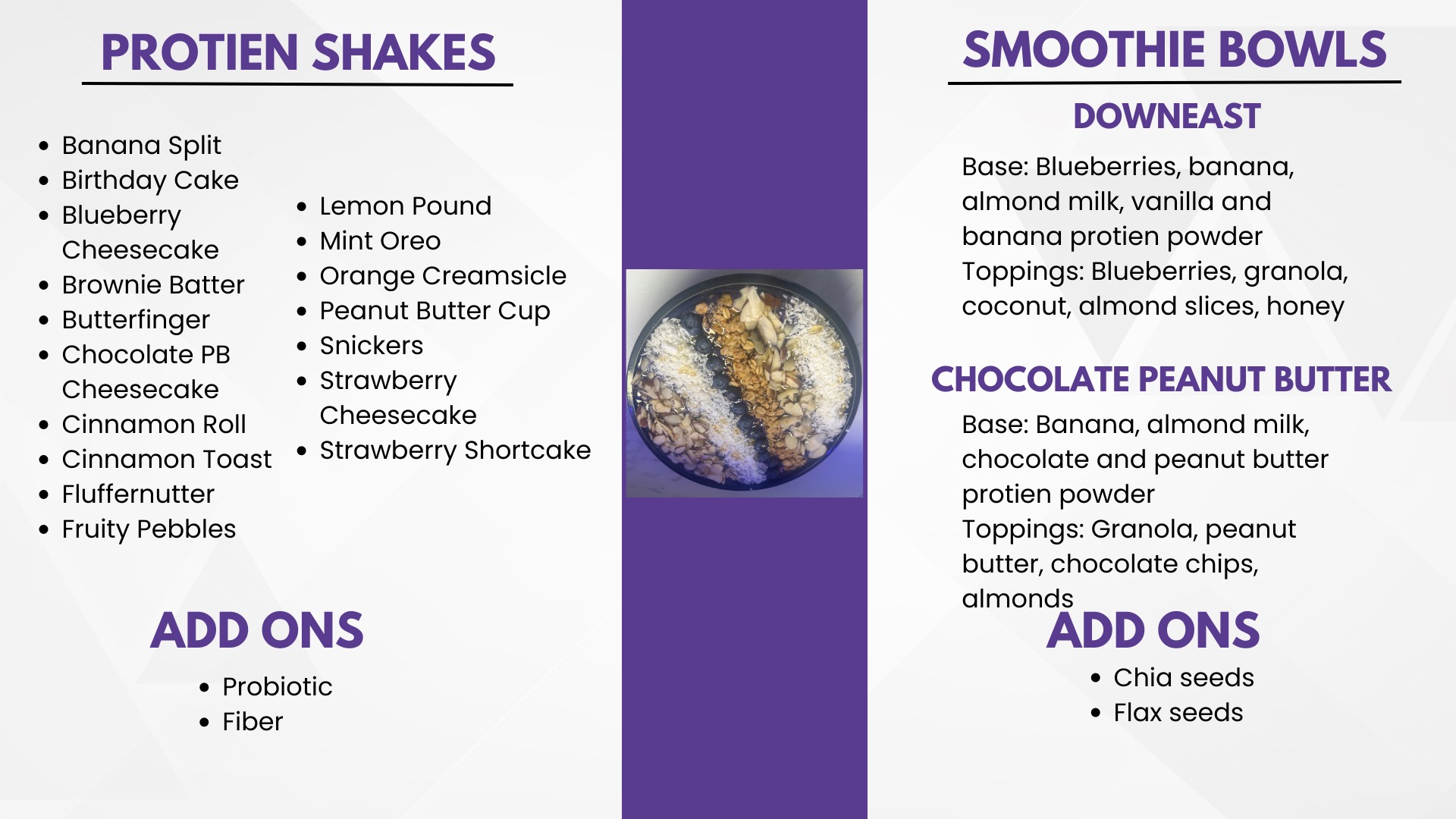 PROTIEN SHAKES

- Banana Split
- Birthday Cake
- Blueberry Cheesecake
- Brownie Batter
- Butterfinger
- Chocolate PB Cheesecake
- Cinnamon Roll
- Cinnamon Toast
- Fluffernutter
- Fruity Pebbles

- Lemon Pound
- Mint Oreo
- Orange Creamsicle
- Peanut Butter Cup
- Snickers
- Strawberry Cheesecake
- Strawberry Shortcake

ADD ONS

- Probiotic
- Fiber

SMOOTHIE BOWLS

DOWNEAST

Base: Blueberries, banana, almond milk, vanilla and banana protien powder
Toppings: Blueberries, granola, coconut, almond slices, honey

CHOCOLATE PEANUT BUTTER

Base: Banana, almond milk, chocolate and peanut butter protien powder
Toppings: Granola, peanut butter, chocolate chips, almonds

ADD ONS

- Chia seeds
- Flax seeds